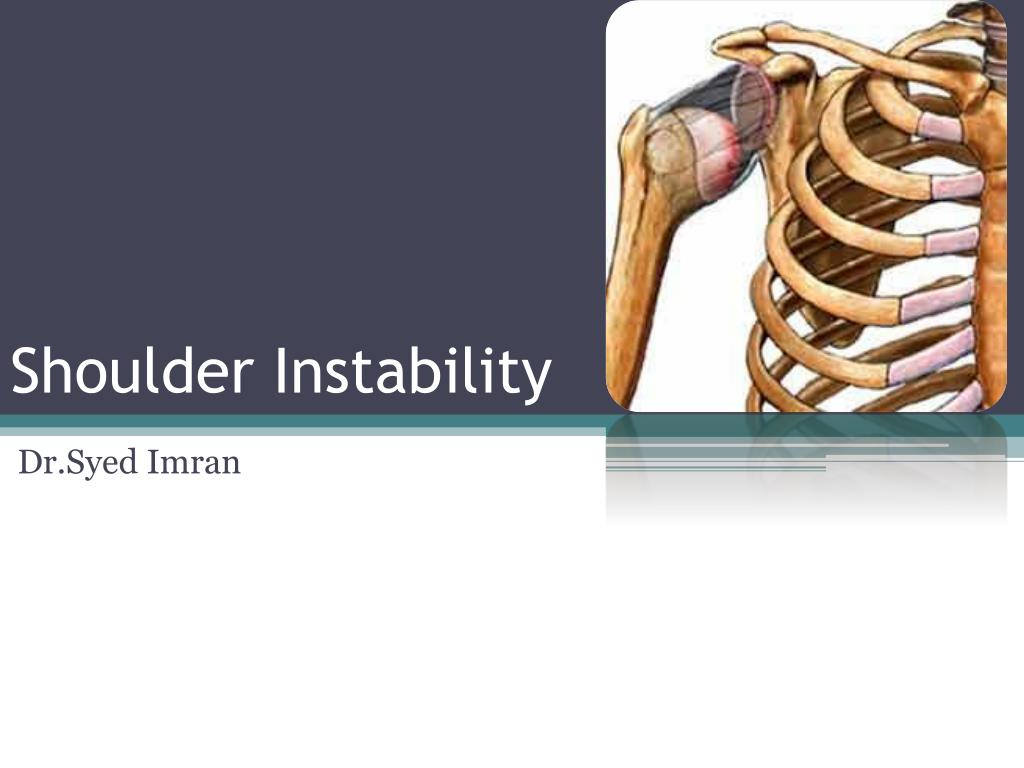 Shoulder Instability

Dr.Syed Imran